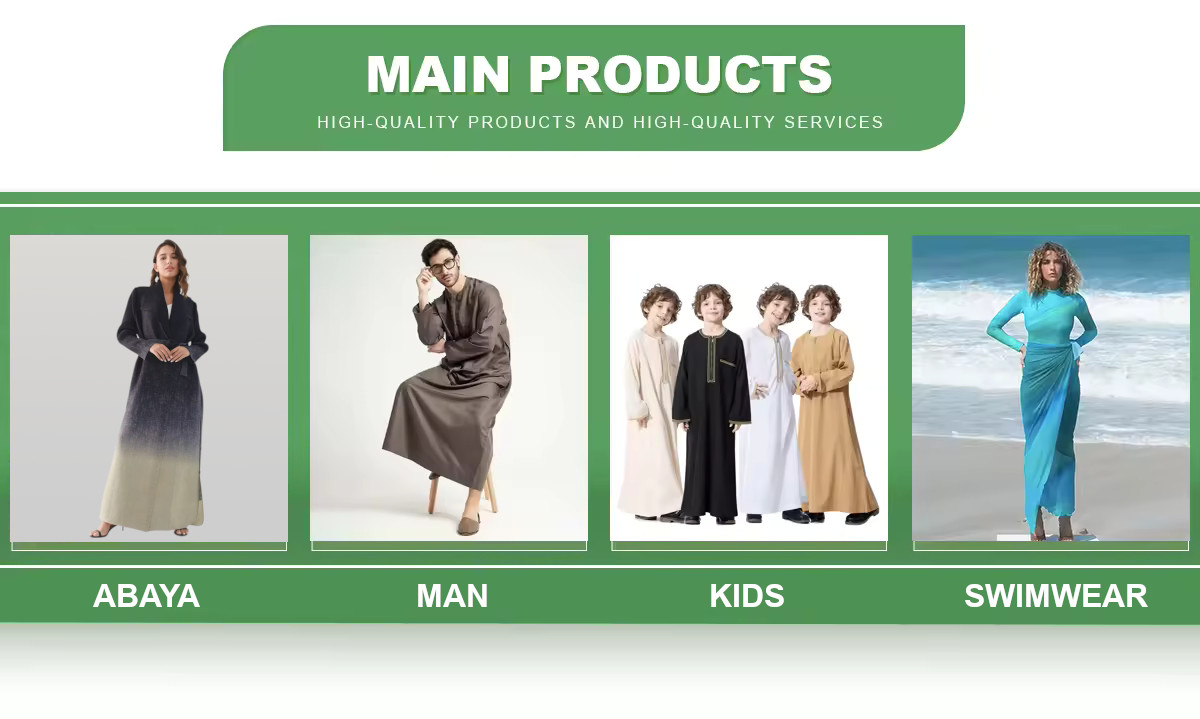 MAIN PRODUCTS
HIGH-QUALITY PRODUCTS AND HIGH-QUALITY SERVICES

ABAYA
MAN
KIDS
SWIMWEAR